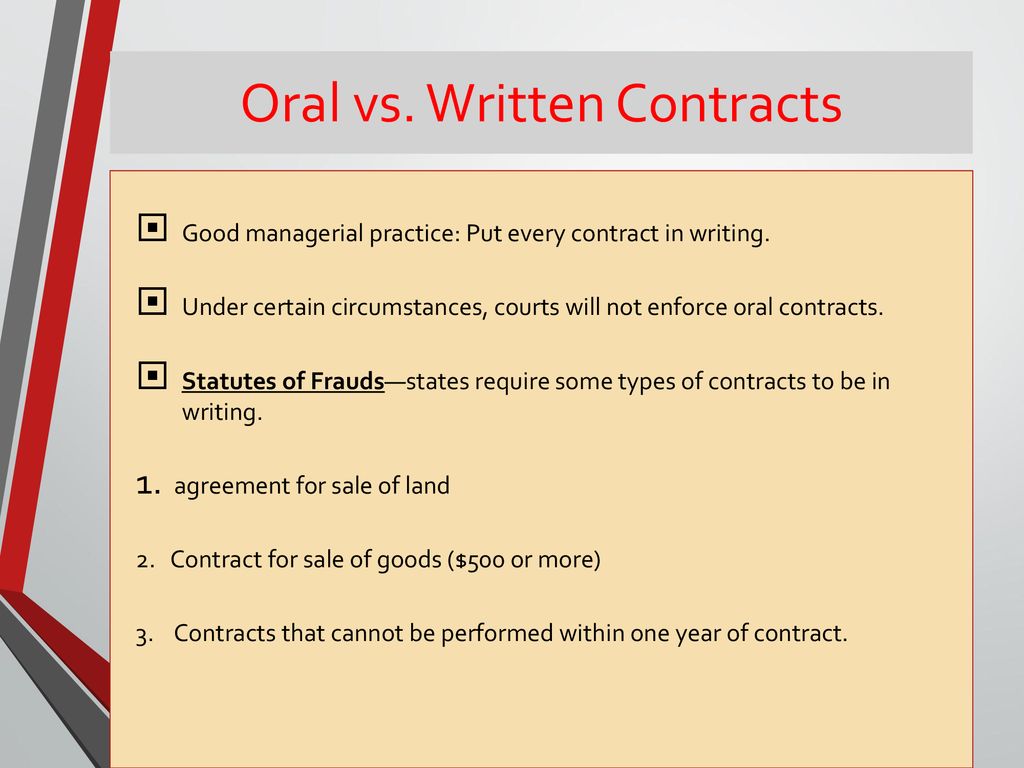 Oral vs. Written Contracts

Good managerial practice: Put every contract in writing.

Under certain circumstances, courts will not enforce oral contracts.

Statutes of Frauds—states require some types of contracts to be in writing.

1. agreement for sale of land

2. Contract for sale of goods ($500 or more)

3. Contracts that cannot be performed within one year of contract.